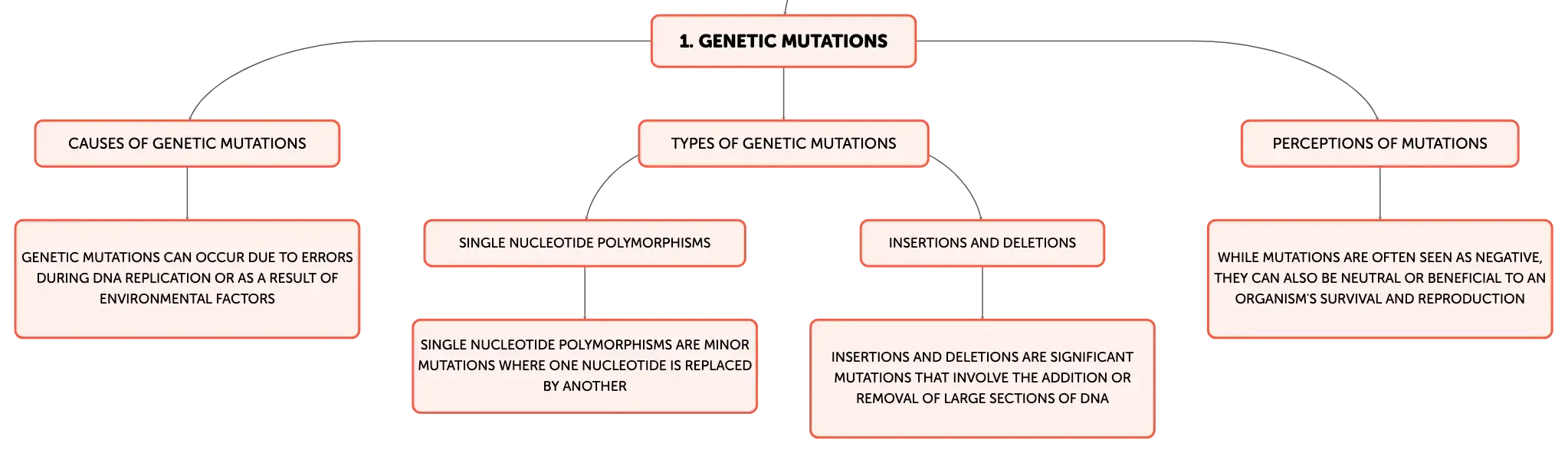 1. GENETIC MUTATIONS

CAUSES OF GENETIC MUTATIONS

GENETIC MUTATIONS CAN OCCUR DUE TO ERRORS DURING DNA REPLICATION OR AS A RESULT OF ENVIRONMENTAL FACTORS

TYPES OF GENETIC MUTATIONS

SINGLE NUCLEOTIDE POLYMORPHISMS

SINGLE NUCLEOTIDE POLYMORPHISMS ARE MINOR MUTATIONS WHERE ONE NUCLEOTIDE IS REPLACED BY ANOTHER

INSERTIONS AND DELETIONS

INSERTIONS AND DELETIONS ARE SIGNIFICANT MUTATIONS THAT INVOLVE THE ADDITION OR REMOVAL OF LARGE SECTIONS OF DNA

PERCEPTIONS OF MUTATIONS

WHILE MUTATIONS ARE OFTEN SEEN AS NEGATIVE, THEY CAN ALSO BE NEUTRAL OR BENEFICIAL TO AN ORGANISM'S SURVIVAL AND REPRODUCTION